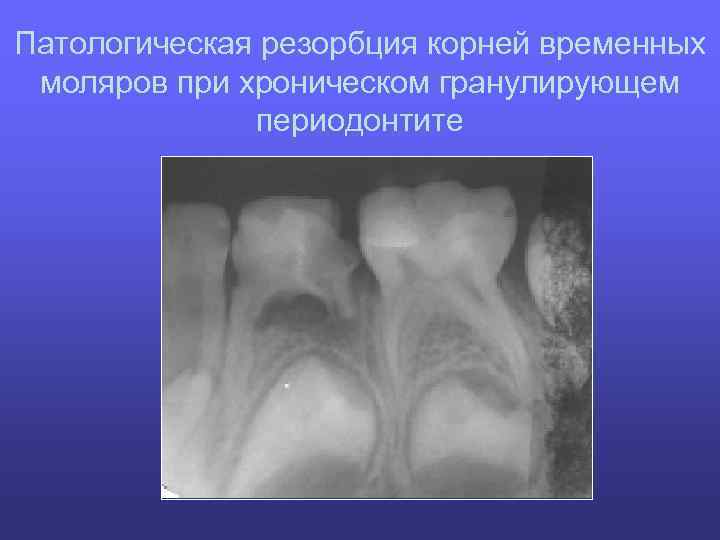 Патологическая резорбция корней временных моляров при хроническом гранулирующем периодонтите